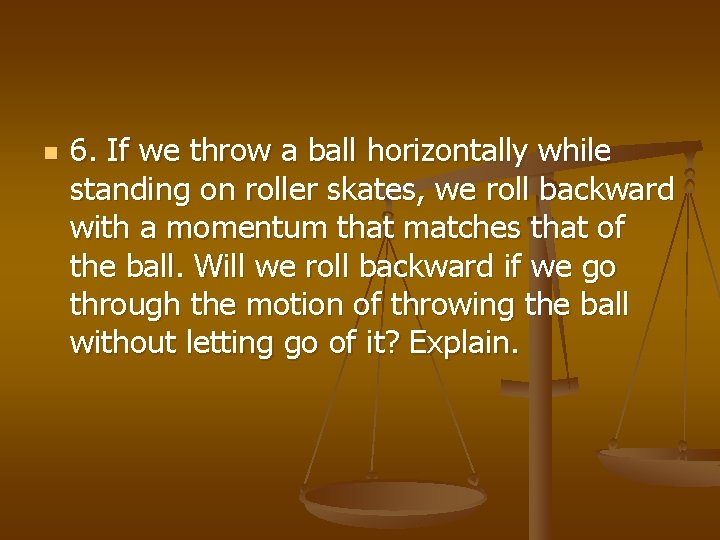 6. If we throw a ball horizontally while standing on roller skates, we roll backward with a momentum that matches that of the ball. Will we roll backward if we go through the motion of throwing the ball without letting go of it? Explain.